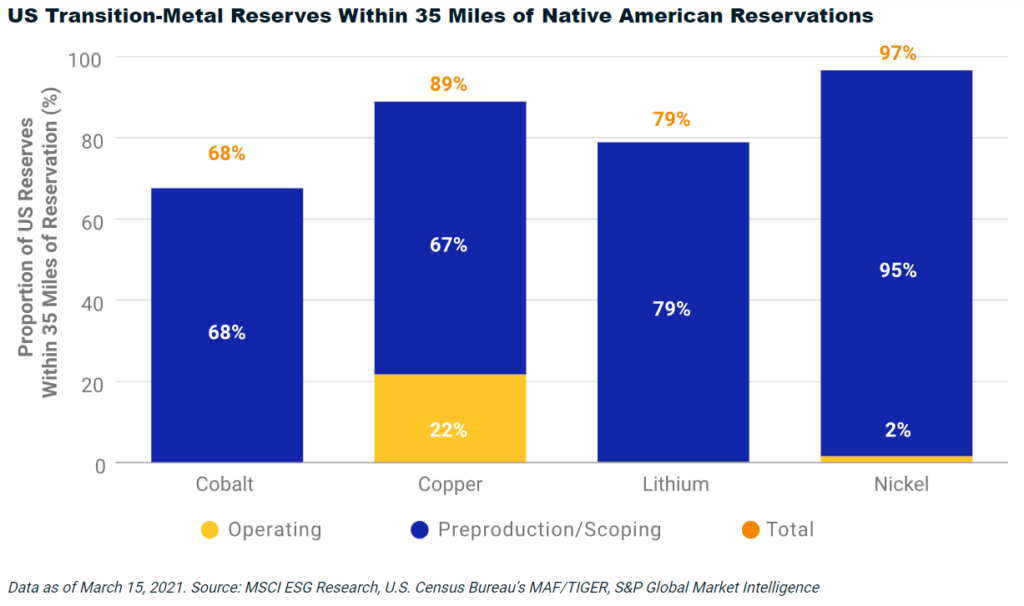 US Transition-Metal Reserves Within 35 Miles of Native American Reservations

Proportion of US Reserves Within 35 Miles of Reservation (%)

100
80
60
40
20
0

68%
68%
89%
67%
22%
79%
79%
97%
95%
2%

Cobalt
Copper
Lithium
Nickel

Operating
Preproduction/Scoping
Total

Data as of March 15, 2021. Source: MSCI ESG Research, U.S. Census Bureau's MAF/TIGER, S&P Global Market Intelligence